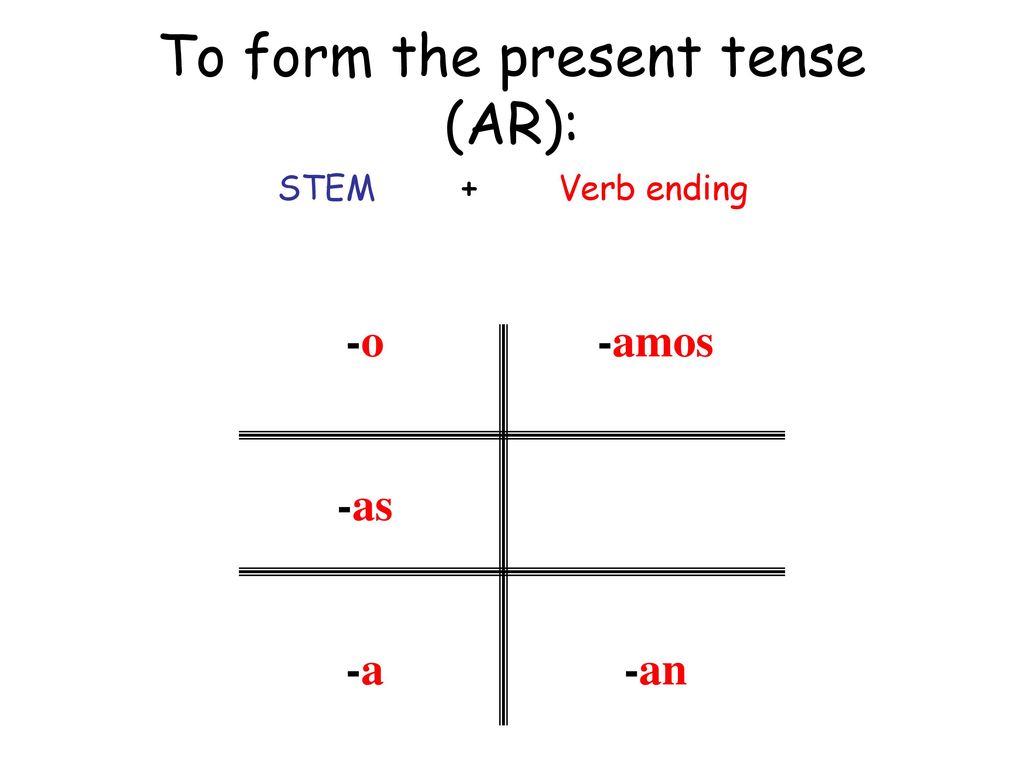 To form the present tense (AR):

STEM + Verb ending

| -o | -amos |
|---|---|
| -as | |
| -a | -an |